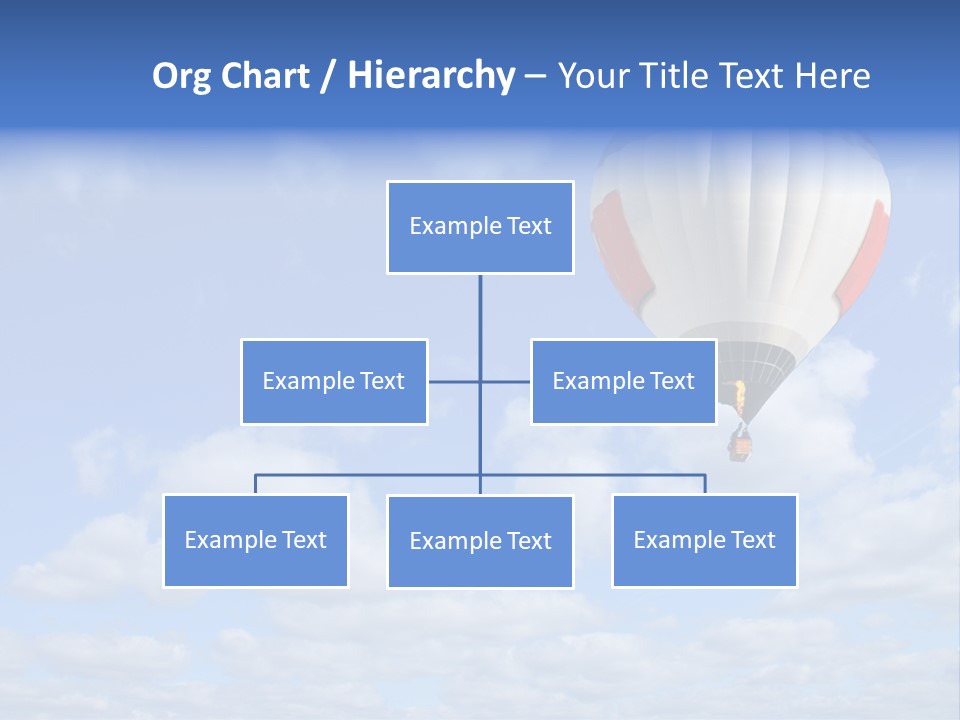 Org Chart / Hierarchy – Your Title Text Here

Example Text

Example Text

Example Text

Example Text

Example Text

Example Text